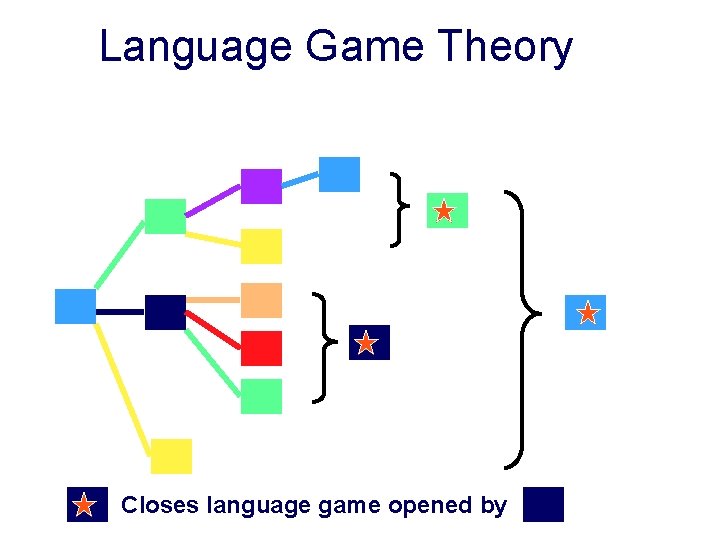 Language Game Theory

Closes language game opened by